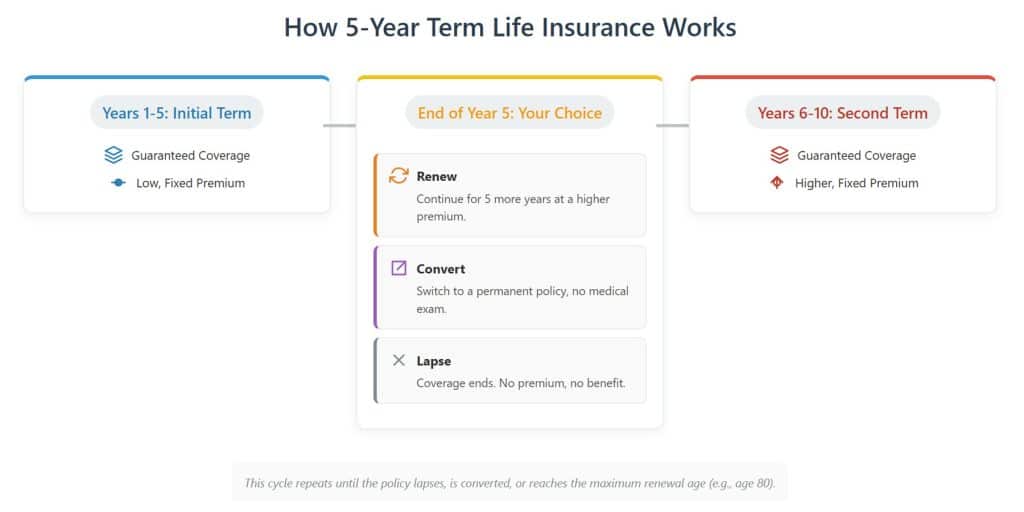 How 5-Year Term Life Insurance Works

Years 1-5: Initial Term

Guaranteed Coverage

Low, Fixed Premium

End of Year 5: Your Choice

Renew

Continue for 5 more years at a higher premium.

Convert

Switch to a permanent policy, no medical exam.

Lapse

Coverage ends. No premium, no benefit.

Years 6-10: Second Term

Guaranteed Coverage

Higher, Fixed Premium

This cycle repeats until the policy lapses, is converted, or reaches the maximum renewal age (e.g., age 80).